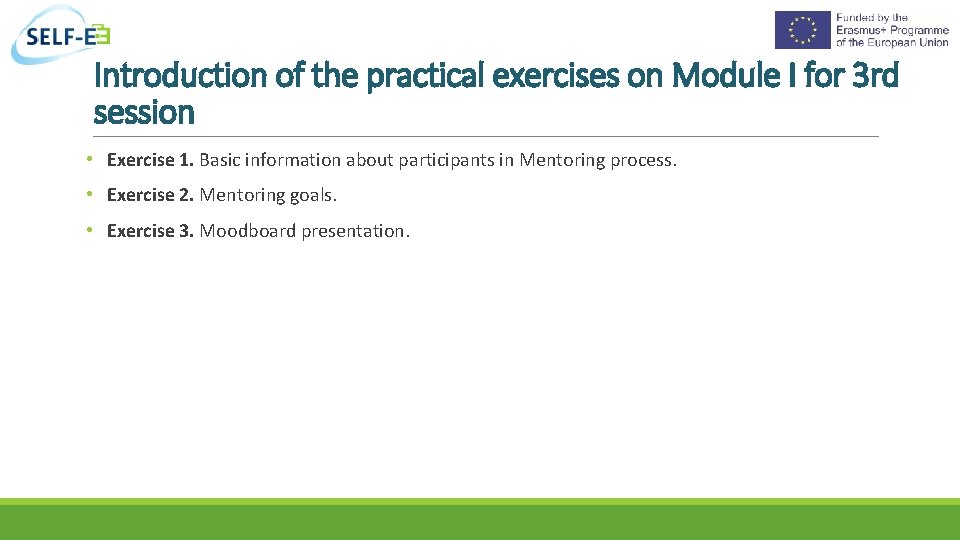 SELF-E

Funded by the Erasmus+ Programme of the European Union

Introduction of the practical exercises on Module I for 3rd session

• Exercise 1. Basic information about participants in Mentoring process.
• Exercise 2. Mentoring goals.
• Exercise 3. Moodboard presentation.